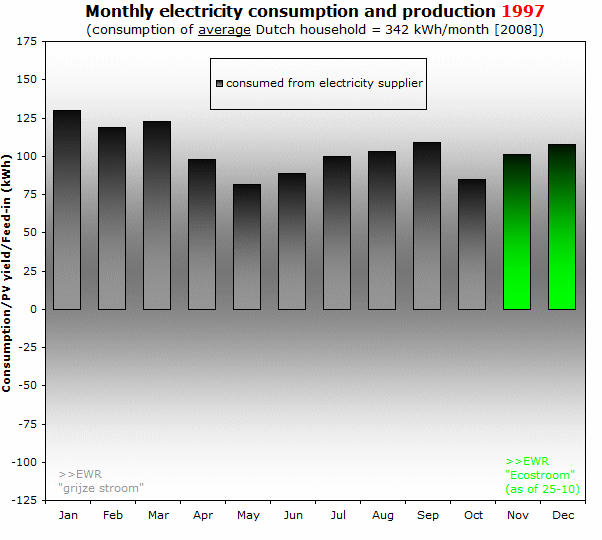 Monthly electricity consumption and production 1997
(consumption of average Dutch household = 342 kWh/month [2008])

consumed from electricity supplier

Consumption/PV yield/Feed-in (kWh)

175
150
125
100
75
50
25
0
-25
-50
-75
-100
-125

>>EWR
"grijze stroom"

>>EWR
"Ecostroom"
(as of 25-10)

Jan Feb Mar Apr May Jun Jul Aug Sep Oct Nov Dec